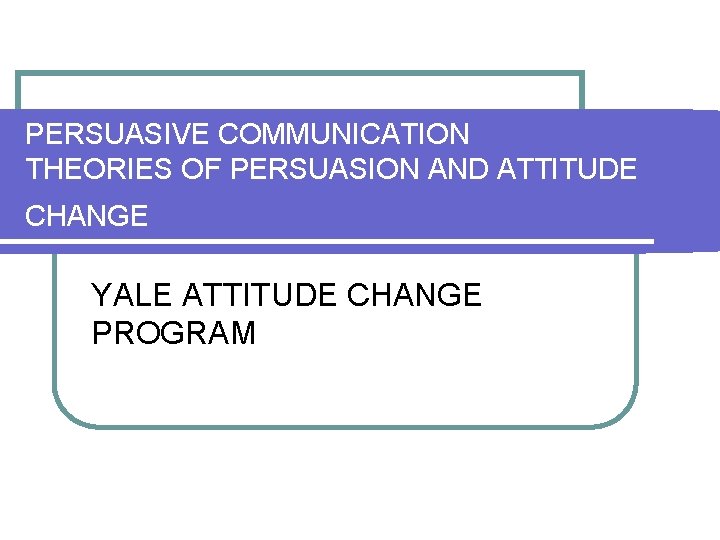 PERSUASIVE COMMUNICATION
THEORIES OF PERSUASION AND ATTITUDE CHANGE

YALE ATTITUDE CHANGE PROGRAM